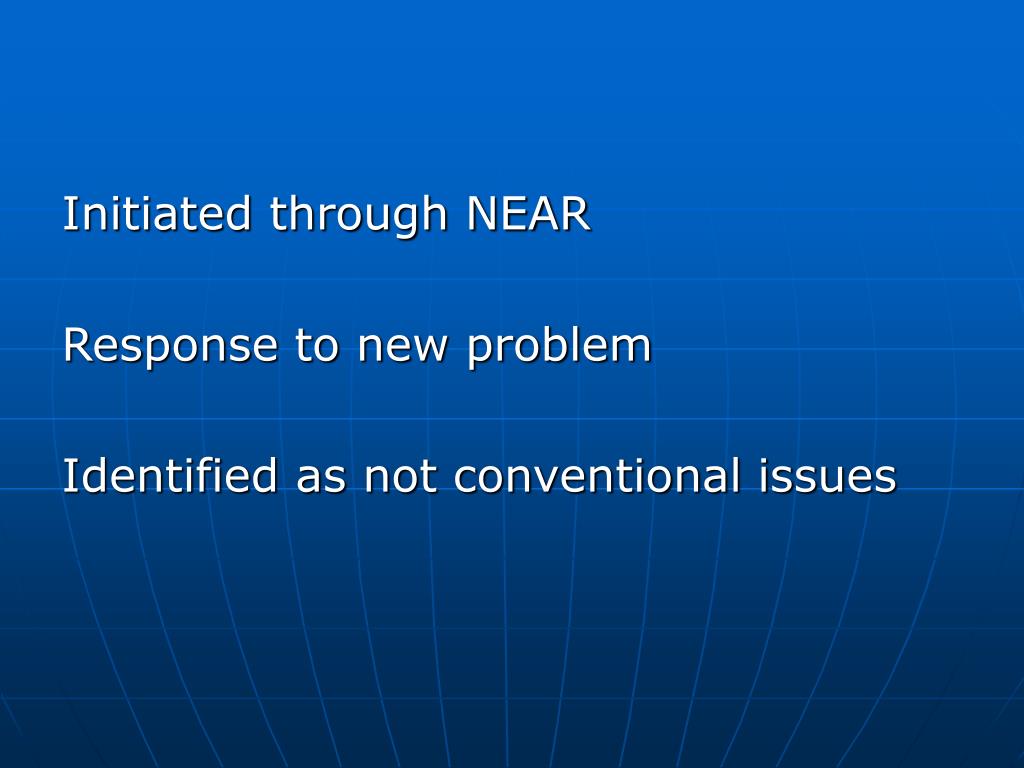 Initiated through NEAR

Response to new problem

Identified as not conventional issues